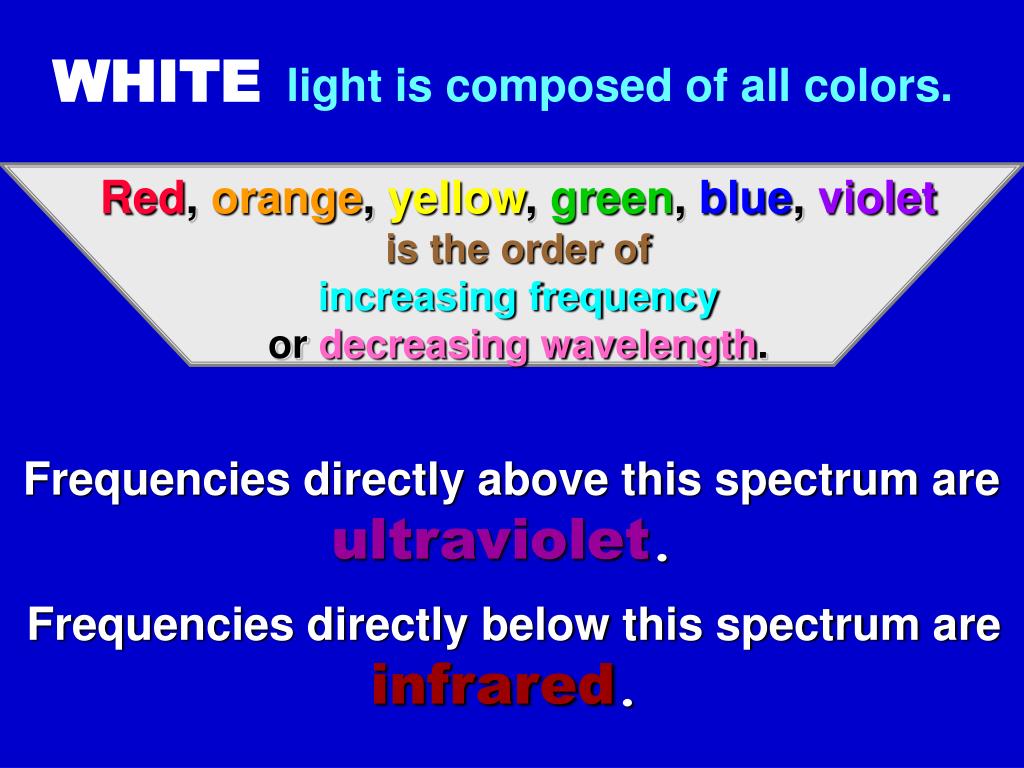 WHITE light is composed of all colors.

Red, orange, yellow, green, blue, violet
is the order of
increasing frequency
or decreasing wavelength.

Frequencies directly above this spectrum are ultraviolet.

Frequencies directly below this spectrum are infrared.